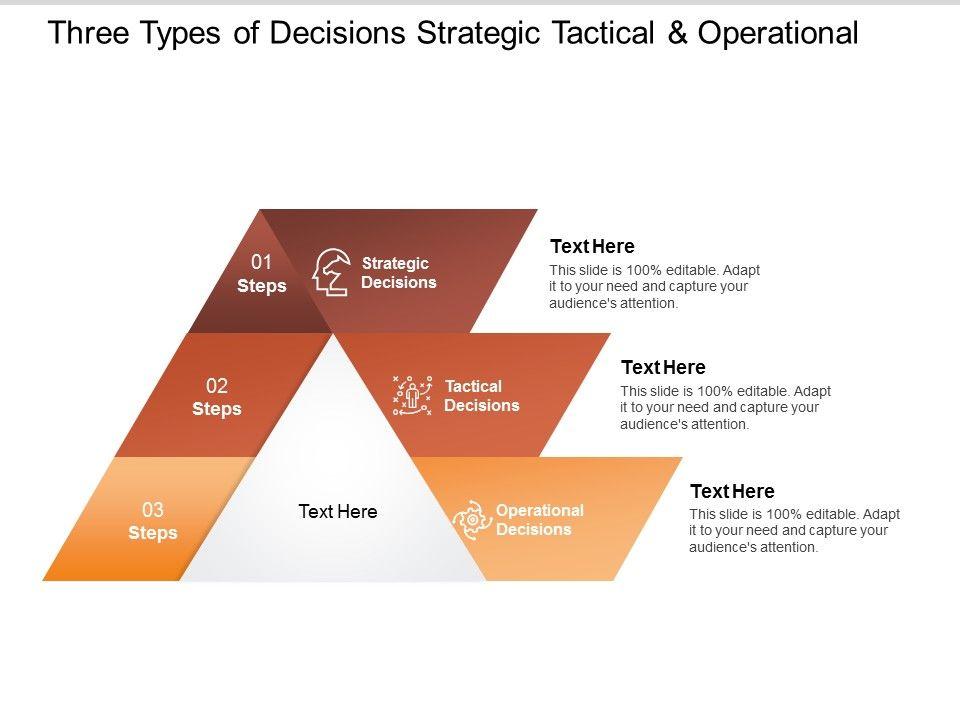 Three Types of Decisions Strategic Tactical & Operational

01
Steps

Strategic Decisions

Text Here
This slide is 100% editable. Adapt it to your need and capture your audience's attention.

02
Steps

Tactical Decisions

Text Here
This slide is 100% editable. Adapt it to your need and capture your audience's attention.

03
Steps

Text Here

Operational Decisions

Text Here
This slide is 100% editable. Adapt it to your need and capture your audience's attention.